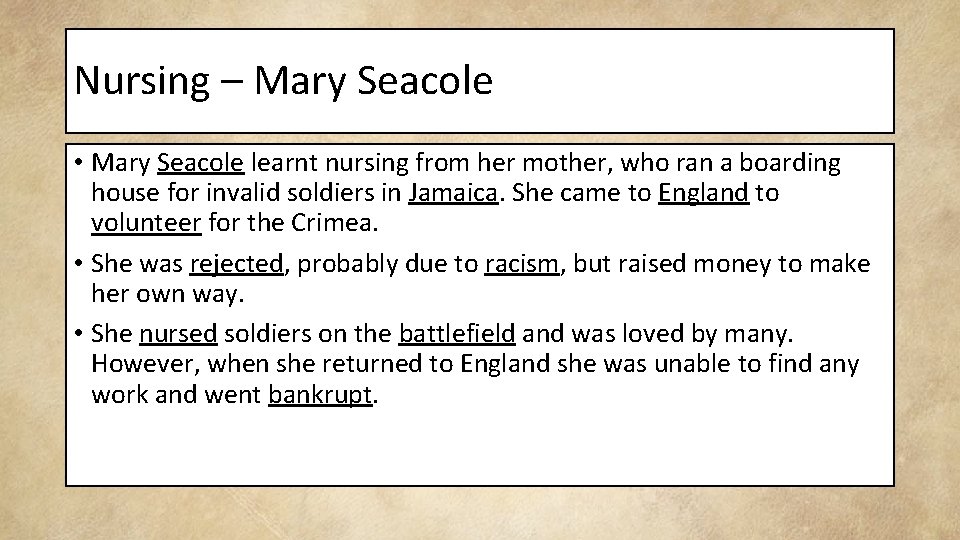 Nursing – Mary Seacole

• Mary Seacole learnt nursing from her mother, who ran a boarding house for invalid soldiers in Jamaica. She came to England to volunteer for the Crimea.

• She was rejected, probably due to racism, but raised money to make her own way.

• She nursed soldiers on the battlefield and was loved by many. However, when she returned to England she was unable to find any work and went bankrupt.